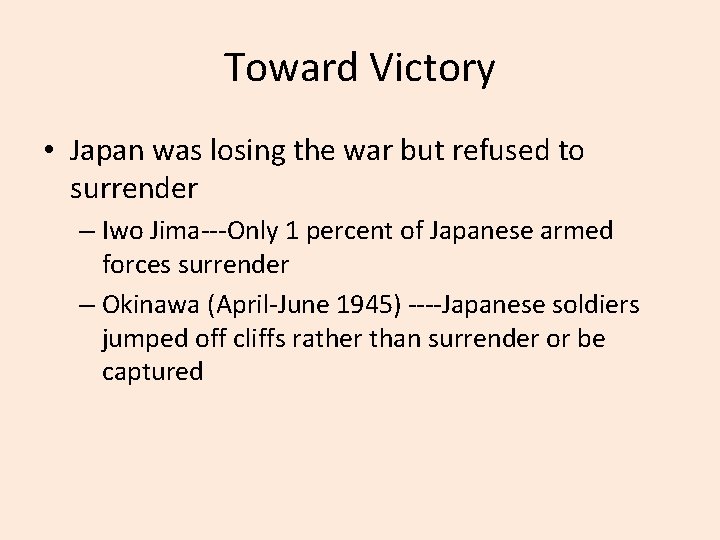 Toward Victory

• Japan was losing the war but refused to surrender

– Iwo Jima---Only 1 percent of Japanese armed forces surrender

– Okinawa (April-June 1945) ----Japanese soldiers jumped off cliffs rather than surrender or be captured